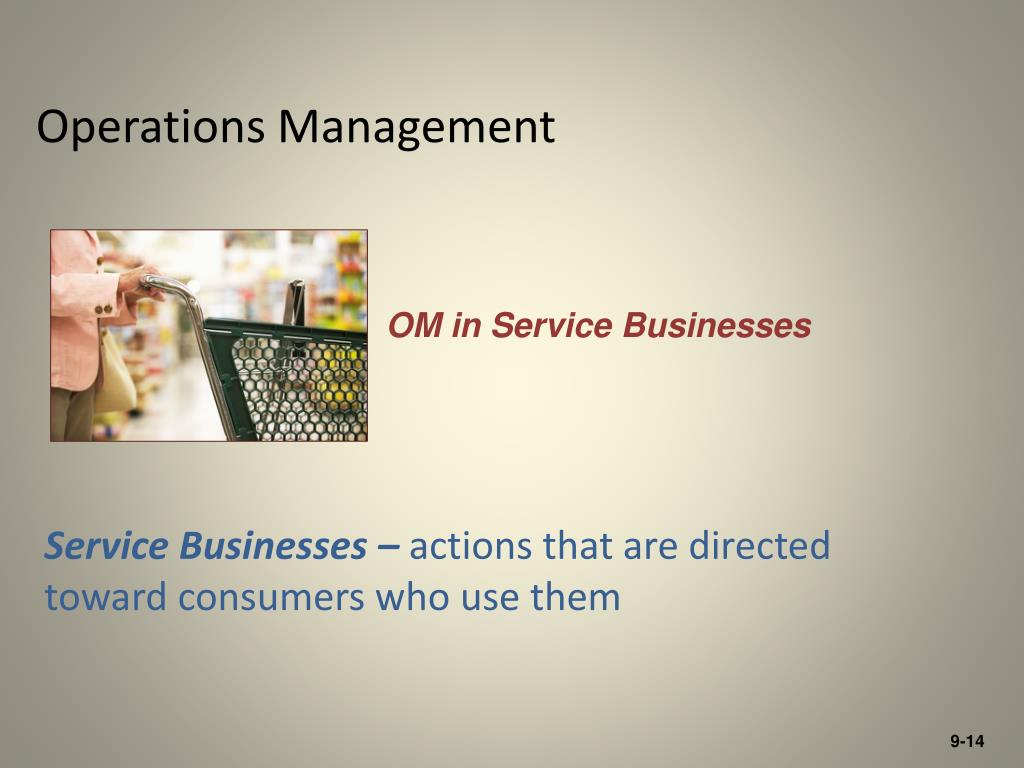 Operations Management

OM in Service Businesses

Service Businesses – actions that are directed toward consumers who use them

9-14